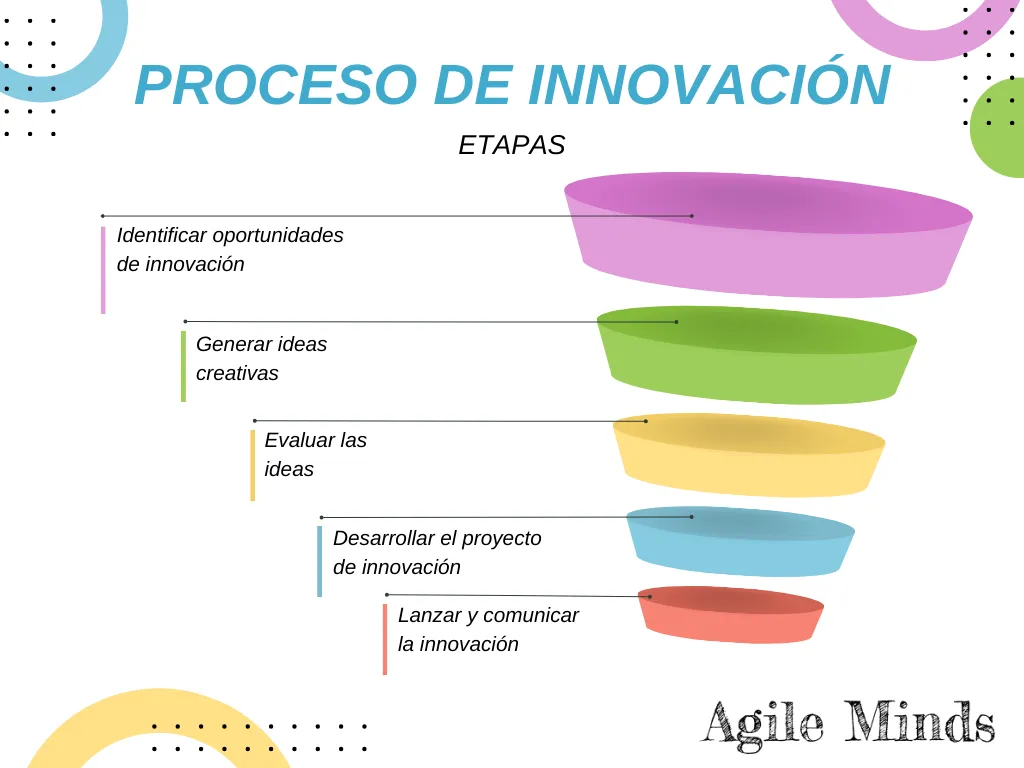 PROCESO DE INNOVACIÓN

ETAPAS

Identificar oportunidades de innovación

Generar ideas creativas

Evaluar las ideas

Desarrollar el proyecto de innovación

Lanzar y comunicar la innovación

Agile Minds